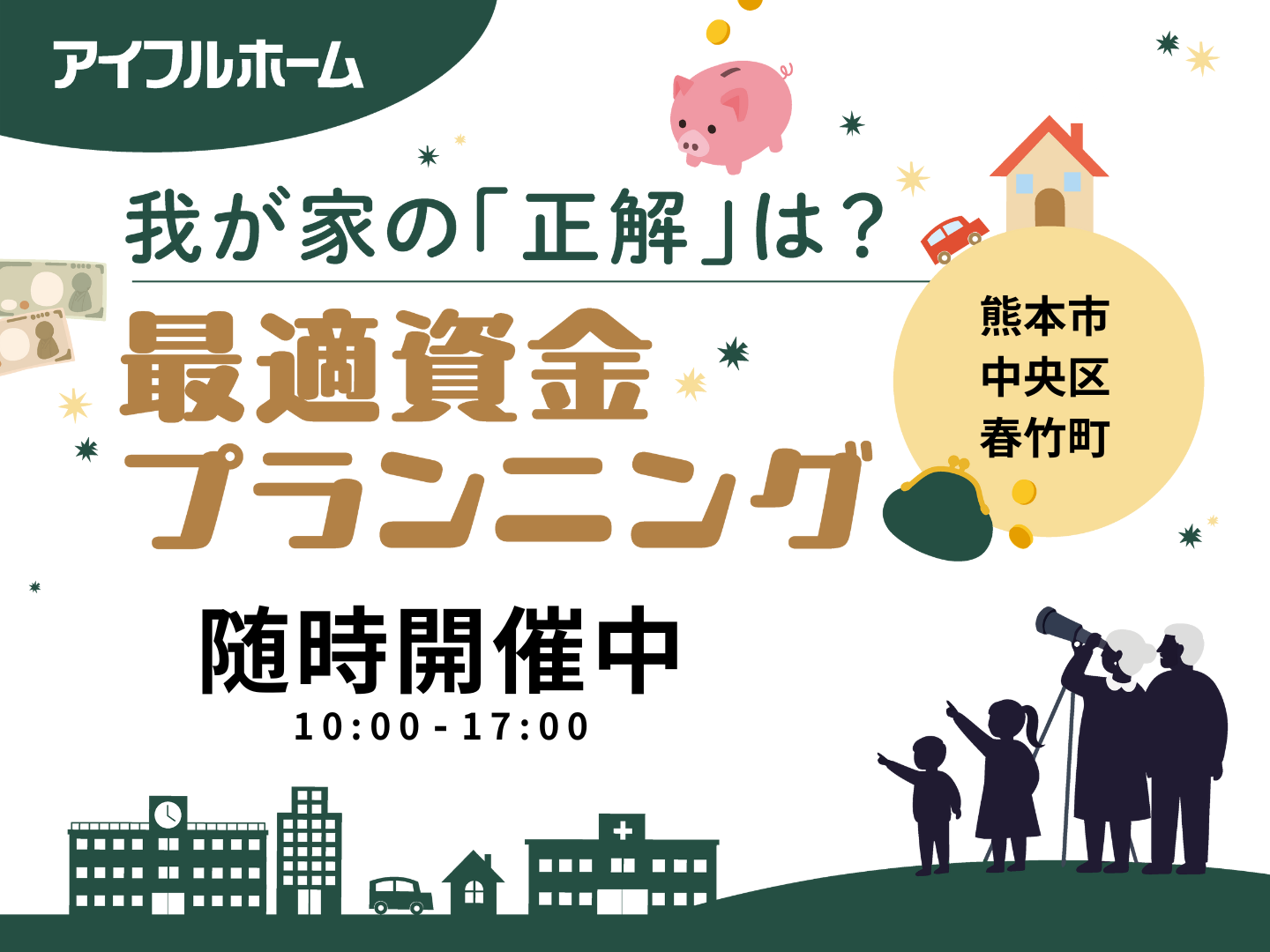 アイフルホーム

我が家の「正解」は？

最適資金プランニング

熊本市
中央区
春竹町

随時開催中
10:00 - 17:00